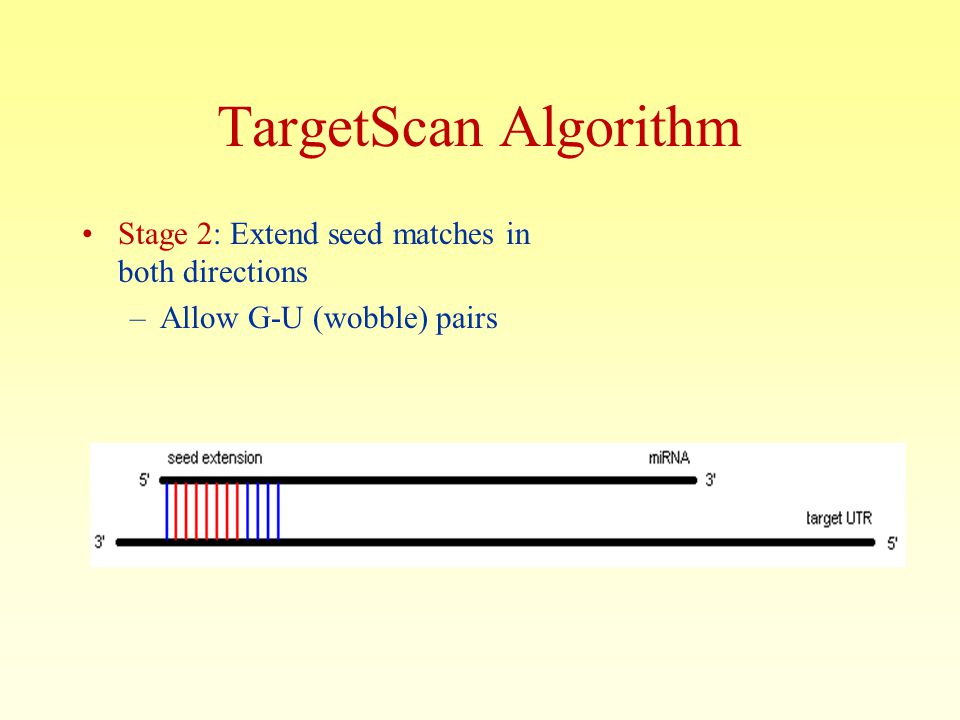 TargetScan Algorithm

• Stage 2: Extend seed matches in both directions
– Allow G-U (wobble) pairs

seed extension
miRNA
5'
3'
target UTR
3'
5'